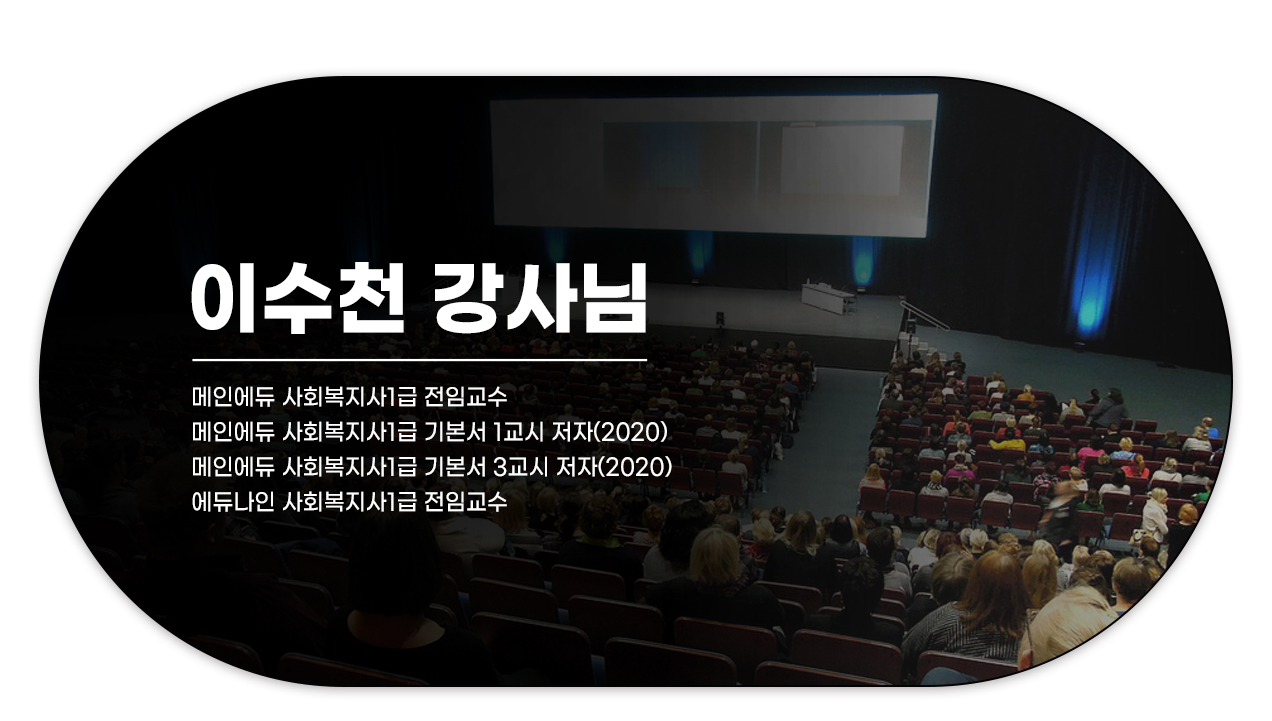 이수천 강사님

메인에듀 사회복지사1급 전임교수
메인에듀 사회복지사1급 기본서 1교시 저자(2020)
메인에듀 사회복지사1급 기본서 3교시 저자(2020)
에듀나인 사회복지사1급 전임교수